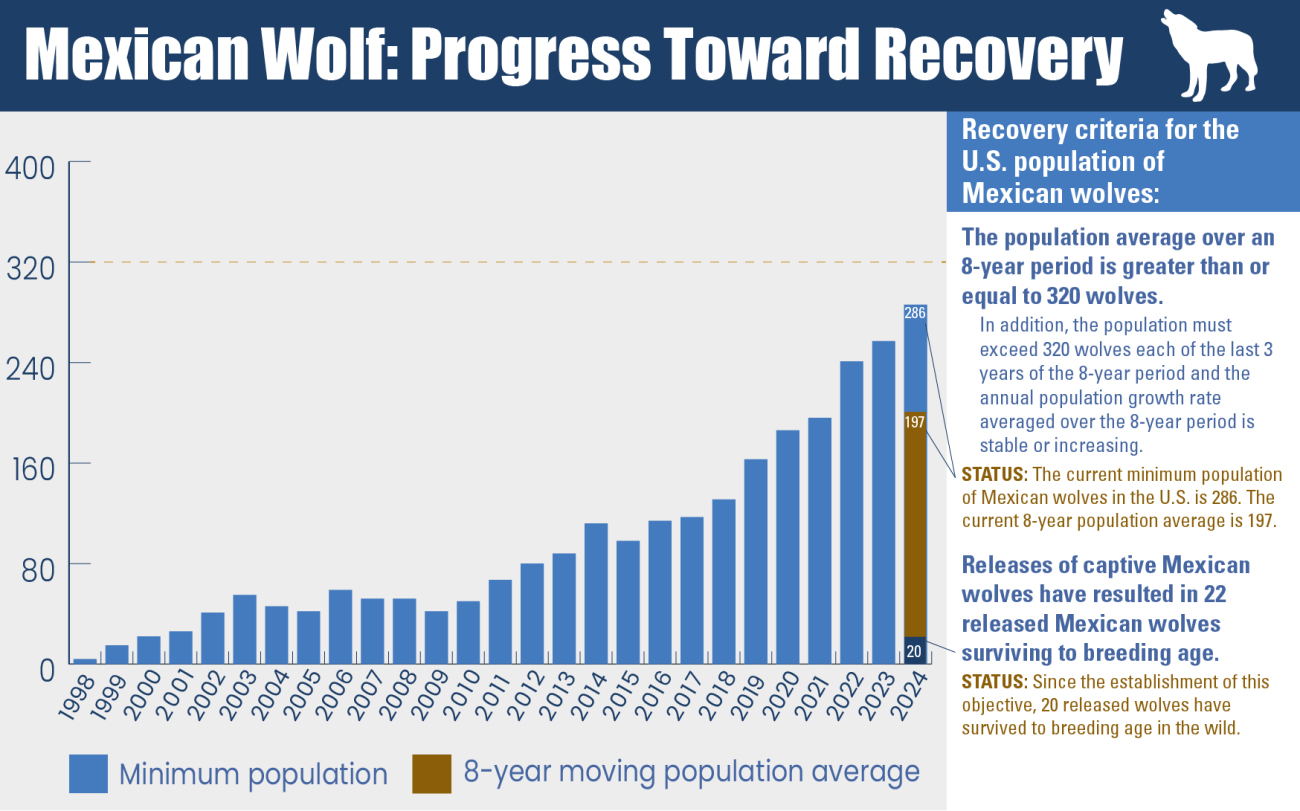 Mexican Wolf: Progress Toward Recovery

400
320
240
160
80
0

286
197
20

1998 1999 2000 2001 2002 2003 2004 2005 2006 2007 2008 2009 2010 2011 2012 2013 2014 2015 2016 2017 2018 2019 2020 2021 2022 2023 2024

Minimum population
8-year moving population average

Recovery criteria for the U.S. population of Mexican wolves:

The population average over an 8-year period is greater than or equal to 320 wolves.

In addition, the population must exceed 320 wolves each of the last 3 years of the 8-year period and the annual population growth rate averaged over the 8-year period is stable or increasing.

STATUS: The current minimum population of Mexican wolves in the U.S. is 286. The current 8-year population average is 197.

Releases of captive Mexican wolves have resulted in 22 released Mexican wolves surviving to breeding age.

STATUS: Since the establishment of this objective, 20 released wolves have survived to breeding age in the wild.